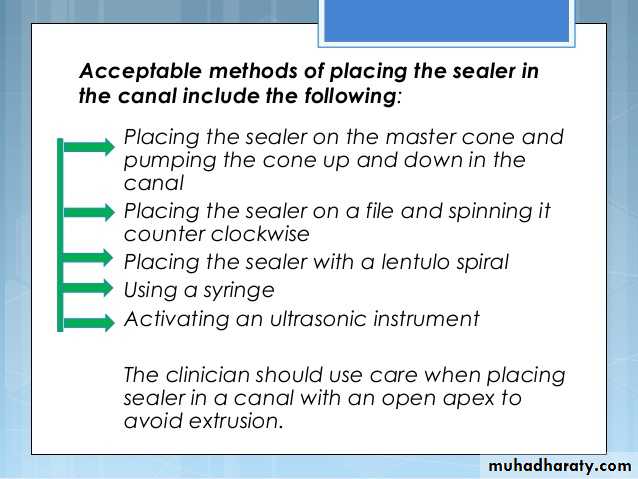 Acceptable methods of placing the sealer in the canal include the following:

Placing the sealer on the master cone and pumping the cone up and down in the canal

Placing the sealer on a file and spinning it counter clockwise

Placing the sealer with a lentulo spiral

Using a syringe

Activating an ultrasonic instrument

The clinician should use care when placing sealer in a canal with an open apex to avoid extrusion.

muhadharaty.com